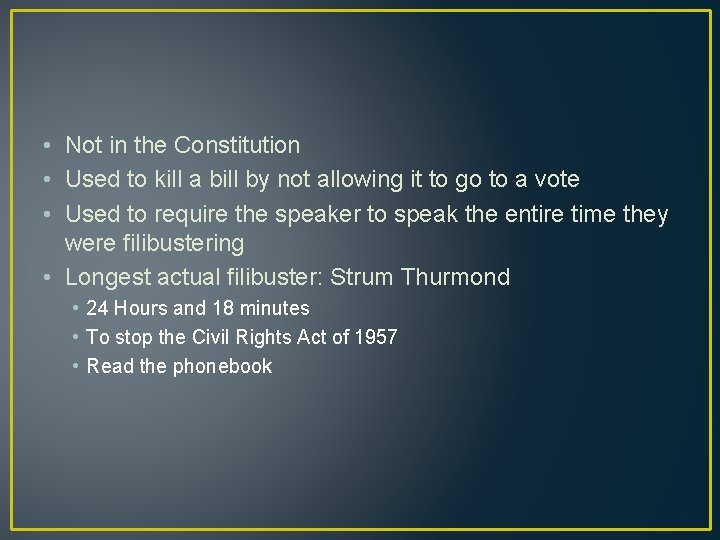 • Not in the Constitution
• Used to kill a bill by not allowing it to go to a vote
• Used to require the speaker to speak the entire time they were filibustering
• Longest actual filibuster: Strum Thurmond
  • 24 Hours and 18 minutes
  • To stop the Civil Rights Act of 1957
  • Read the phonebook